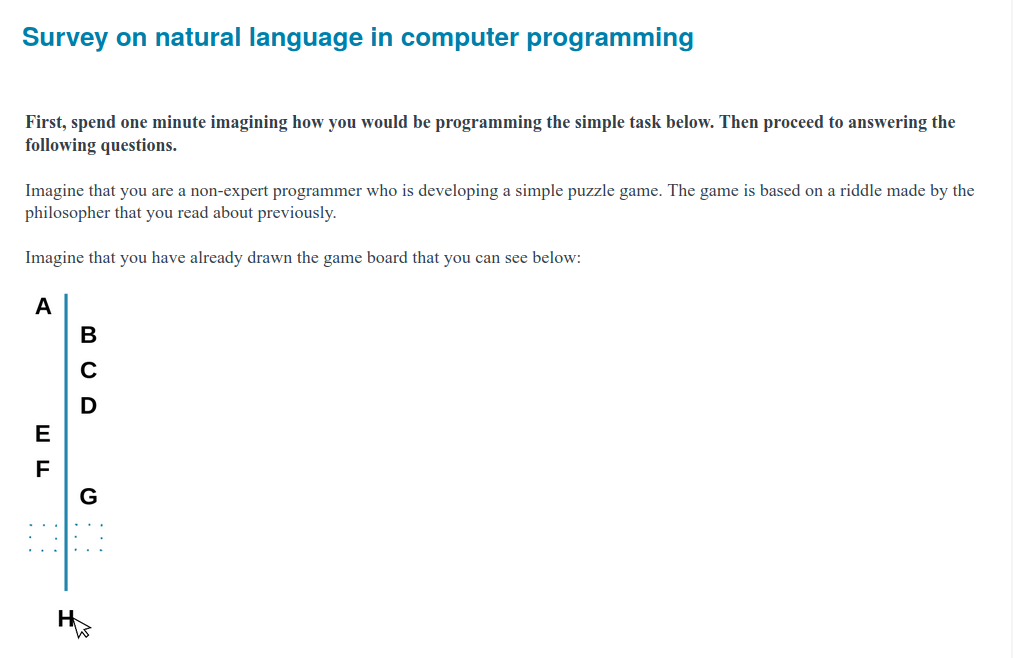 Survey on natural language in computer programming

**First, spend one minute imagining how you would be programming the simple task below. Then proceed to answering the following questions.**

Imagine that you are a non-expert programmer who is developing a simple puzzle game. The game is based on a riddle made by the philosopher that you read about previously.

Imagine that you have already drawn the game board that you can see below:

A
B
C
D
E
F
G
H